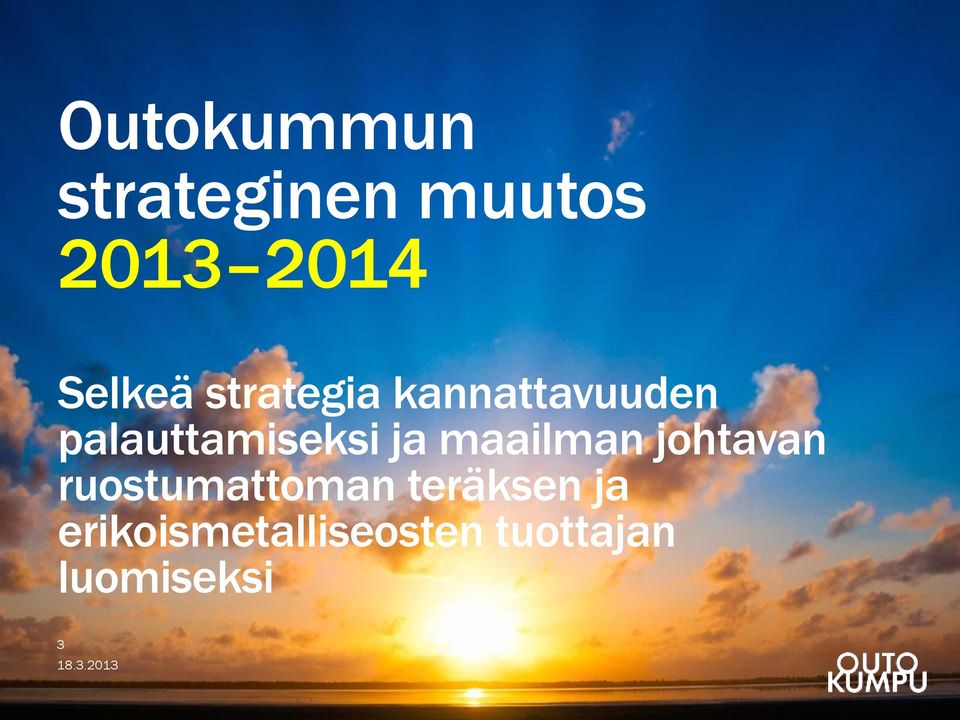 Outokummun strateginen muutos 2013–2014

Selkeä strategia kannattavuuden palauttamiseksi ja maailman johtavan ruostumattoman teräksen ja erikoismetalliseosten tuottajan luomiseksi

3
18.3.2013

OUTO KUMPU